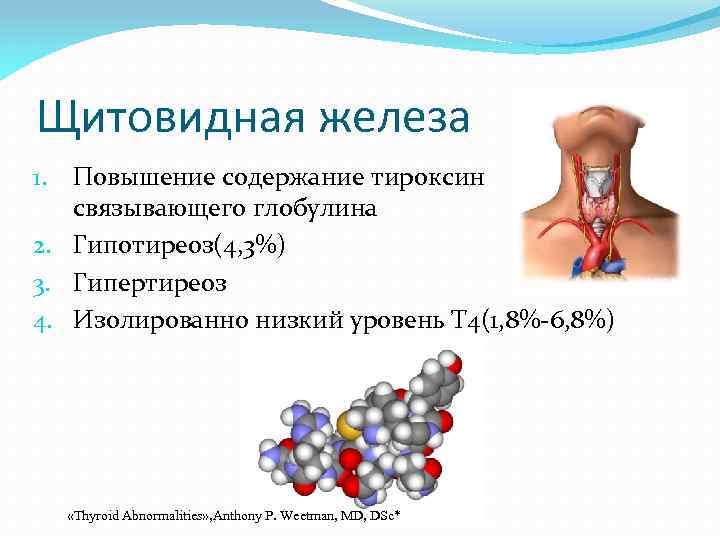 Щитовидная железа

1. Повышение содержание тироксин связывающего глобулина
2. Гипотиреоз(4,3%)
3. Гипертиреоз
4. Изолированно низкий уровень Т4(1,8%-6,8%)

«Thyroid Abnormalities»,Anthony P. Weetman, MD, DSc*